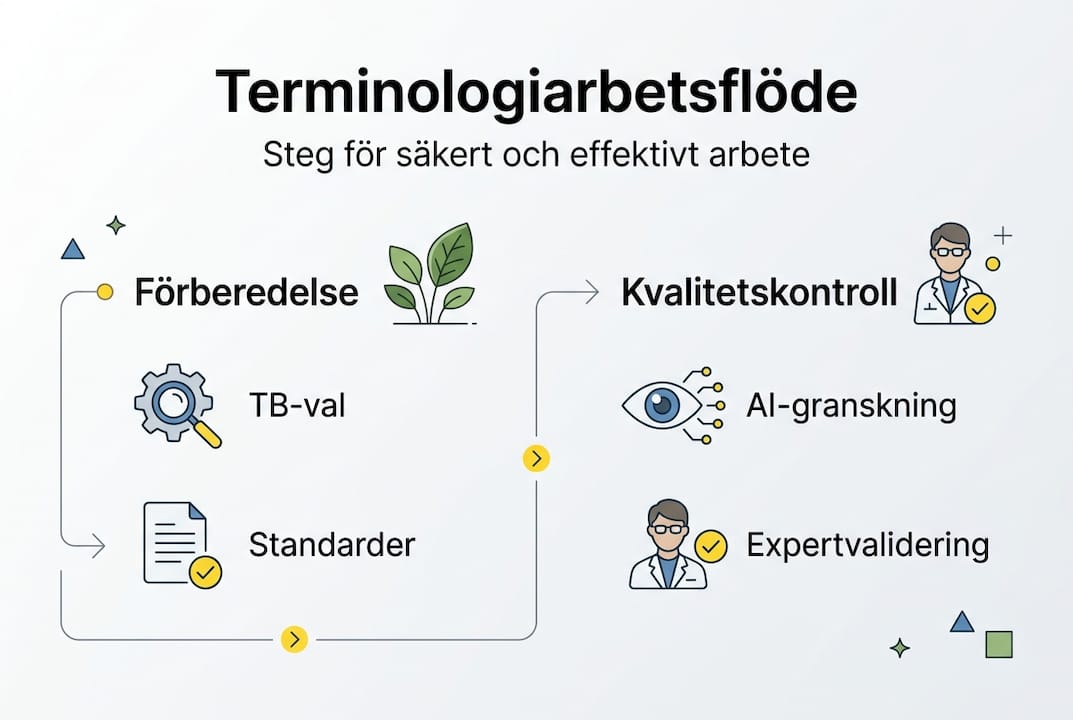 Terminologiarbetsflöde

Steg för säkert och effektivt arbete

Förberedelse

TB-val

Standarder

Kvalitetskontroll

AI-granskning

Expertvalidering